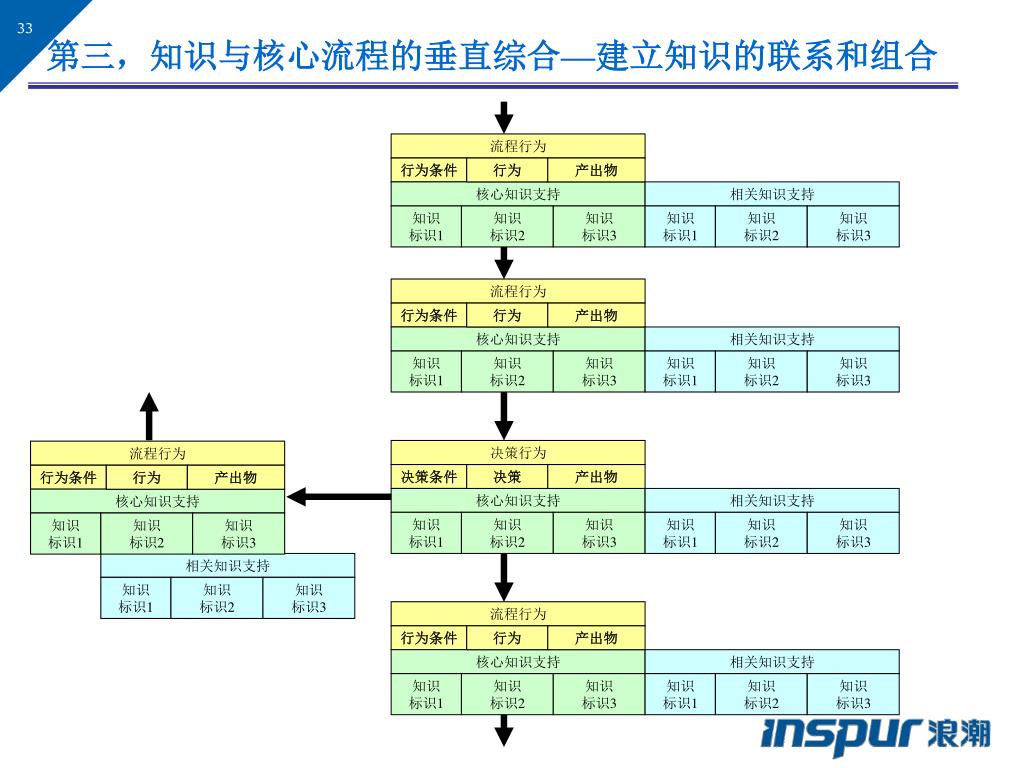 33

第三，知识与核心流程的垂直综合—建立知识的联系和组合

流程行为
行为条件 行为 产出物
核心知识支持 相关知识支持
知识标识1 知识标识2 知识标识3 知识标识1 知识标识2 知识标识3

流程行为
行为条件 行为 产出物
核心知识支持 相关知识支持
知识标识1 知识标识2 知识标识3 知识标识1 知识标识2 知识标识3

流程行为
行为条件 行为 产出物
核心知识支持
知识标识1 知识标识2 知识标识3
相关知识支持
知识标识1 知识标识2 知识标识3

决策行为
决策条件 决策 产出物
核心知识支持 相关知识支持
知识标识1 知识标识2 知识标识3 知识标识1 知识标识2 知识标识3

流程行为
行为条件 行为 产出物
核心知识支持 相关知识支持
知识标识1 知识标识2 知识标识3 知识标识1 知识标识2 知识标识3

inspur 浪潮